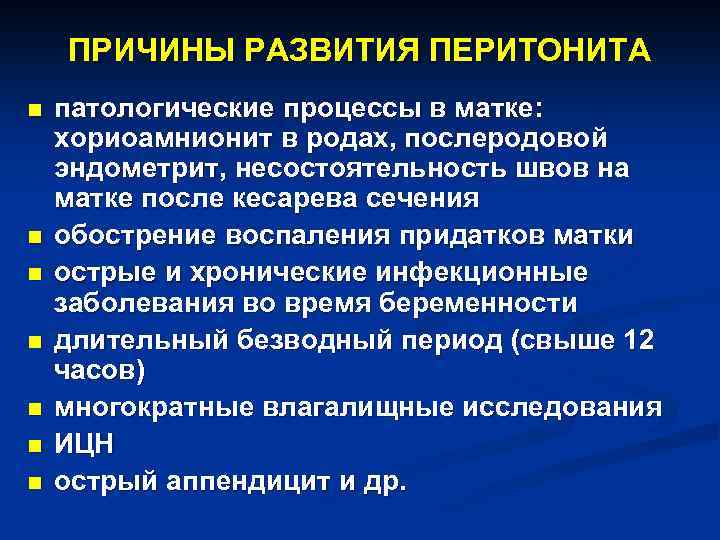 ПРИЧИНЫ РАЗВИТИЯ ПЕРИТОНИТА

- патологические процессы в матке: хориоамнионит в родах, послеродовой эндометрит, несостоятельность швов на матке после кесарева сечения
- обострение воспаления придатков матки
- острые и хронические инфекционные заболевания во время беременности
- длительный безводный период (свыше 12 часов)
- многократные влагалищные исследования
- ИЦН
- острый аппендицит и др.